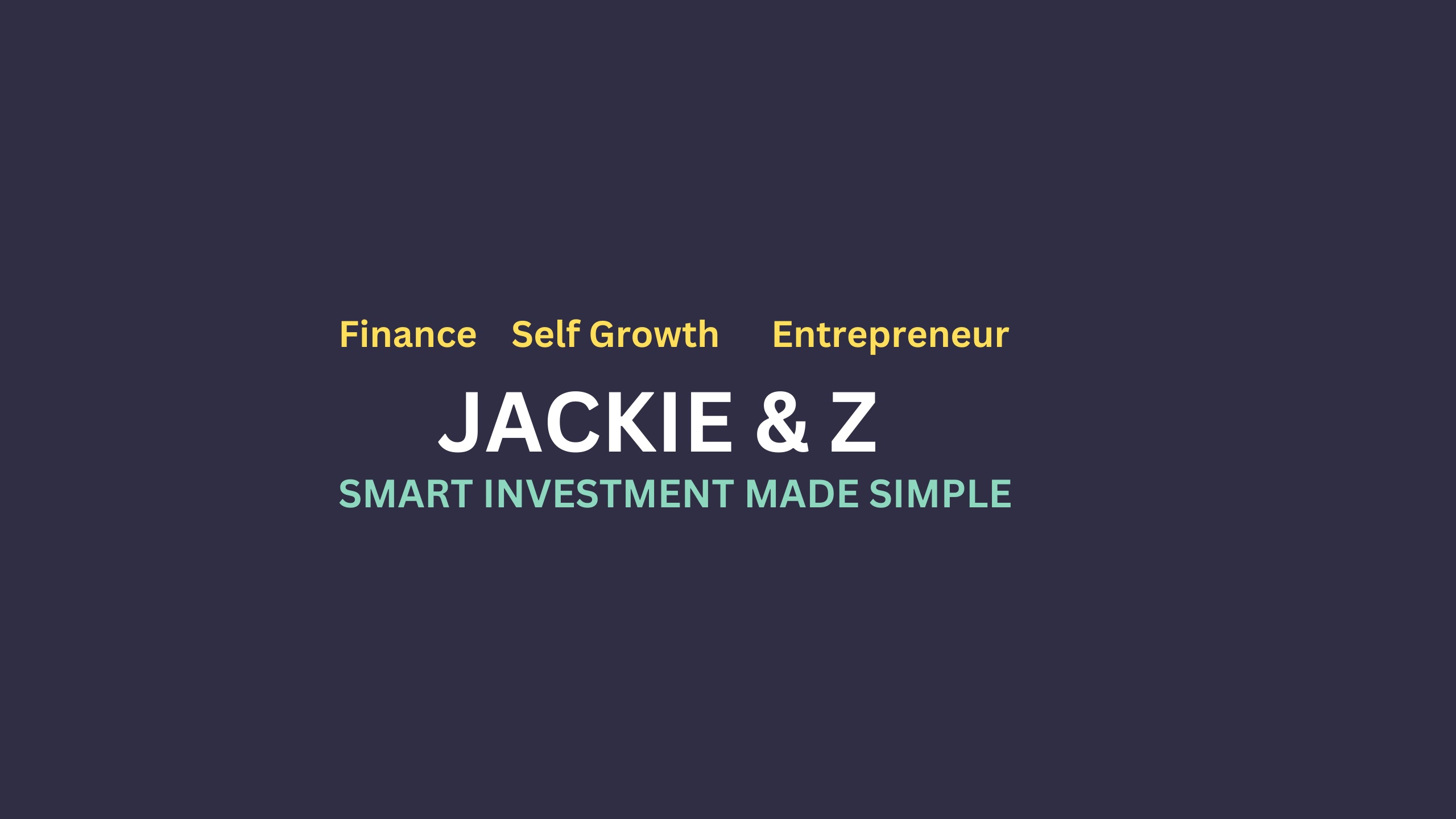 Finance Self Growth Entrepreneur

JACKIE & Z

SMART INVESTMENT MADE SIMPLE